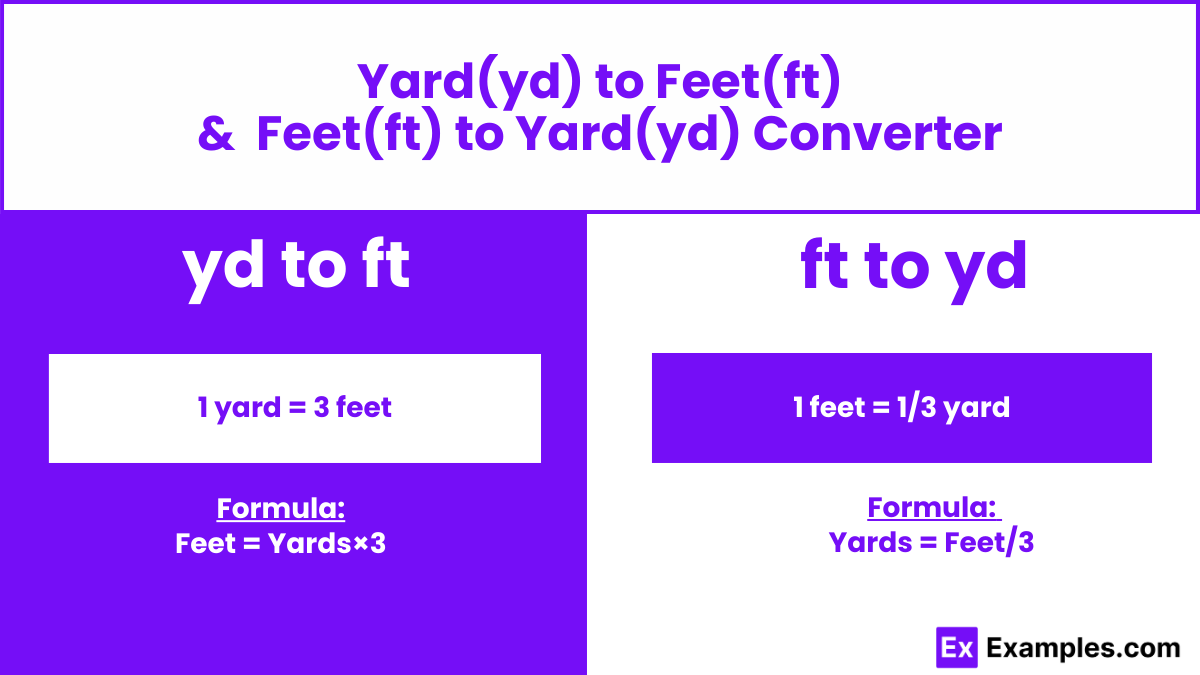 Yard(yd) to Feet(ft)
& Feet(ft) to Yard(yd) Converter

yd to ft

1 yard = 3 feet

Formula:
Feet = Yards×3

ft to yd

1 feet = 1/3 yard

Formula:
Yards = Feet/3

Ex Examples.com